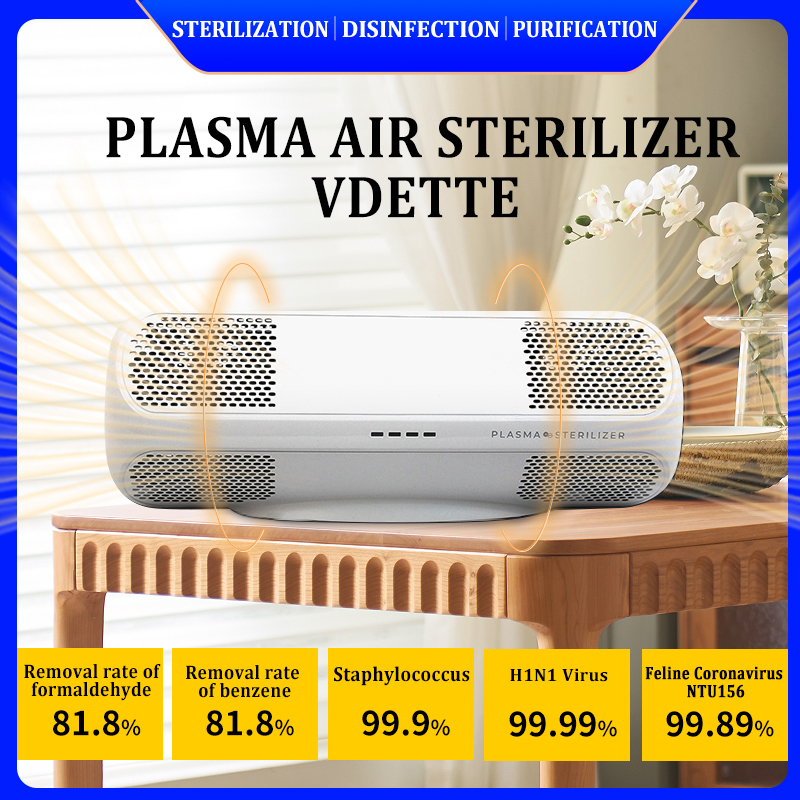 STERILIZATION | DISINFECTION | PURIFICATION

PLASMA AIR STERILIZER VDETTE

PLASMA STERILIZER

Removal rate of formaldehyde 81.8%

Removal rate of benzene 81.8%

Staphylococcus 99.9%

H1N1 Virus 99.99%

Feline Coronavirus NTU156 99.89%